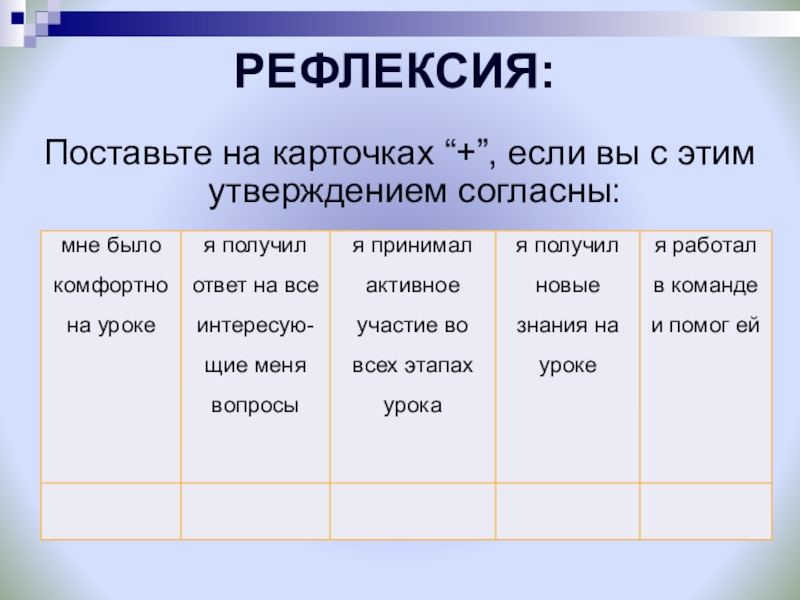 РЕФЛЕКСИЯ:

Поставьте на карточках “+”, если вы с этим утверждением согласны:

| мне было комфортно на уроке | я получил ответ на все интересующие меня вопросы | я принимал активное участие во всех этапах урока | я получил новые знания на уроке | я работал в команде и помог ей |
|---|---|---|---|---|
| | | | | |